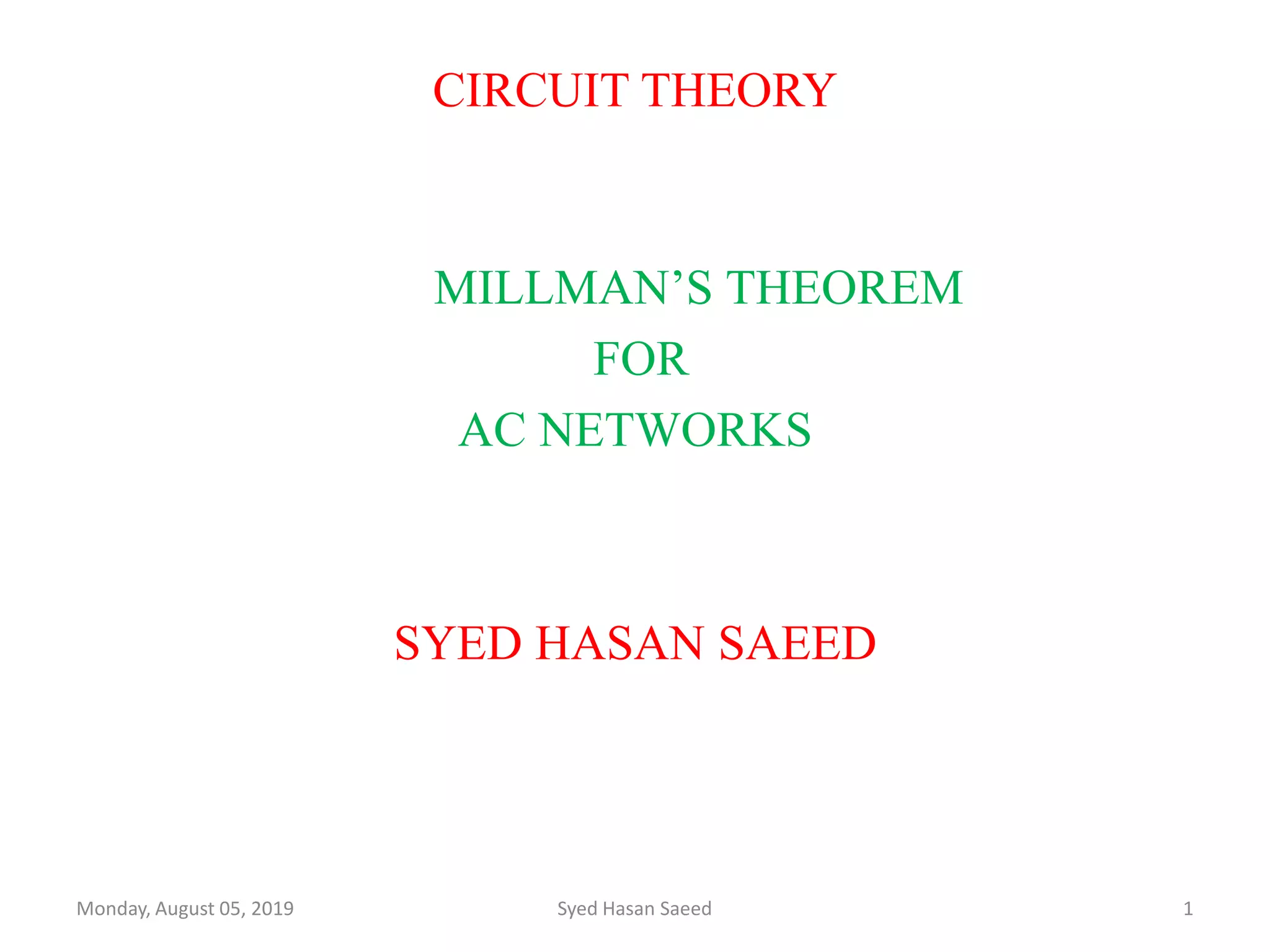 CIRCUIT THEORY

MILLMAN’S THEOREM
FOR
AC NETWORKS

SYED HASAN SAEED

Monday, August 05, 2019 Syed Hasan Saeed 1